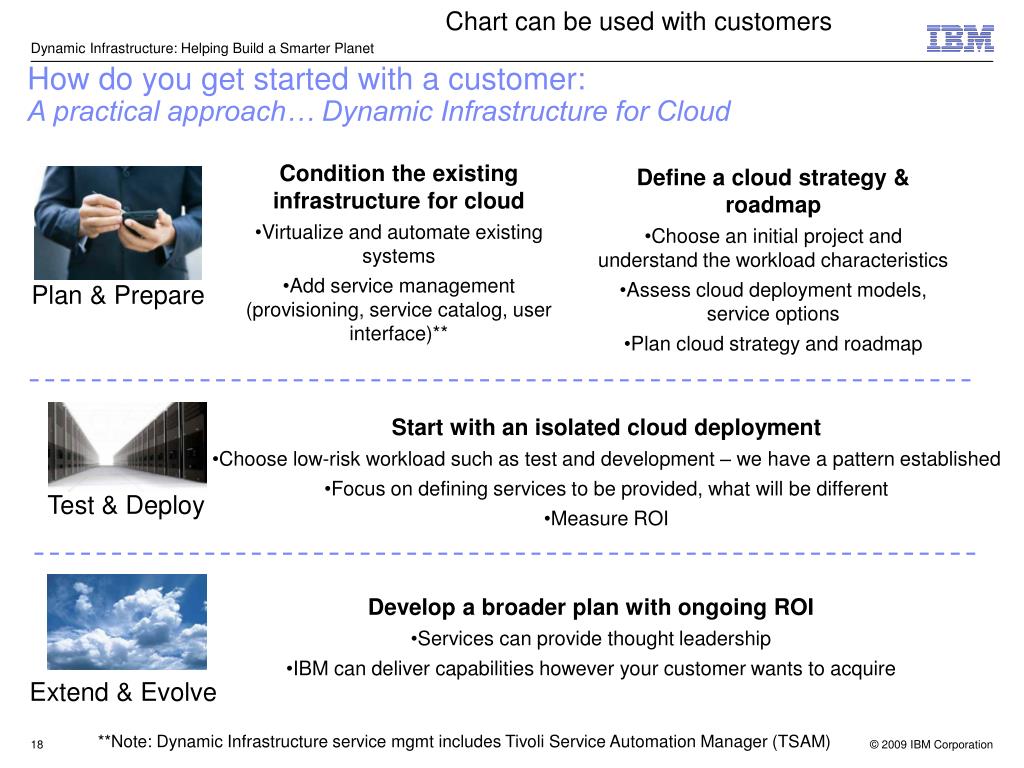 Chart can be used with customers

Dynamic Infrastructure: Helping Build a Smarter Planet

IBM

How do you get started with a customer:
A practical approach… Dynamic Infrastructure for Cloud

Plan & Prepare

Condition the existing infrastructure for cloud

•Virtualize and automate existing systems

•Add service management (provisioning, service catalog, user interface)**

Define a cloud strategy & roadmap

•Choose an initial project and understand the workload characteristics

•Assess cloud deployment models, service options

•Plan cloud strategy and roadmap

Test & Deploy

Start with an isolated cloud deployment

•Choose low-risk workload such as test and development – we have a pattern established

•Focus on defining services to be provided, what will be different

•Measure ROI

Extend & Evolve

Develop a broader plan with ongoing ROI

•Services can provide thought leadership

•IBM can deliver capabilities however your customer wants to acquire

18

**Note: Dynamic Infrastructure service mgmt includes Tivoli Service Automation Manager (TSAM)

© 2009 IBM Corporation